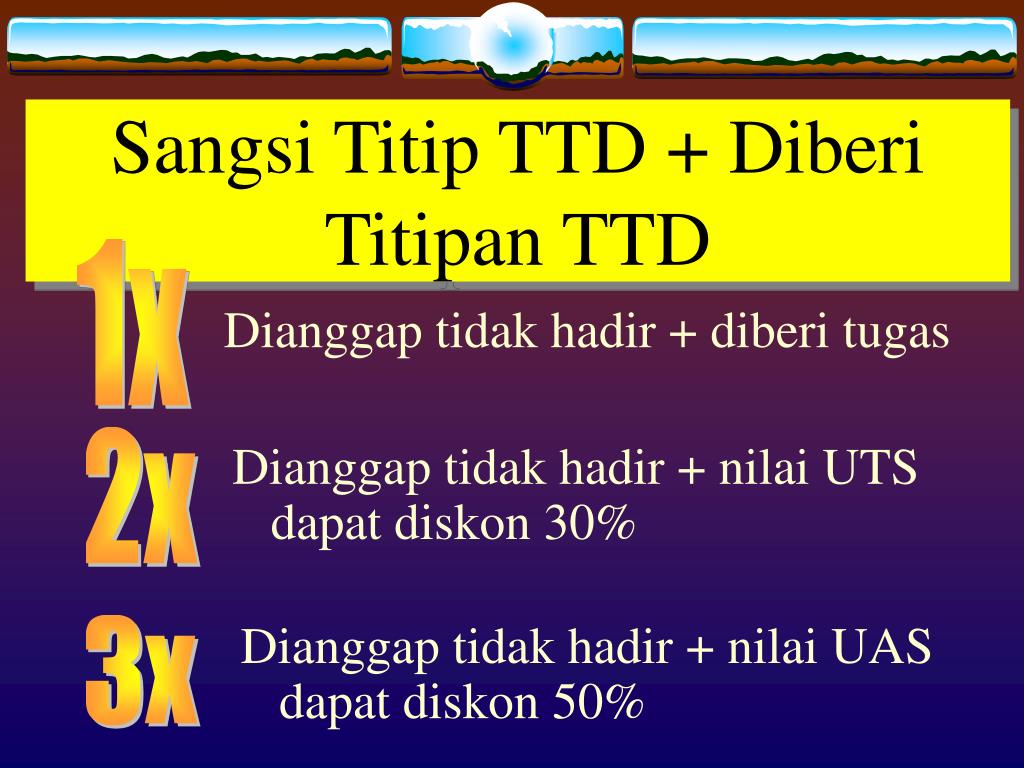 Sangsi Titip TTD + Diberi Titipan TTD

1x

Dianggap tidak hadir + diberi tugas

2x

Dianggap tidak hadir + nilai UTS dapat diskon 30%

3x

Dianggap tidak hadir + nilai UAS dapat diskon 50%